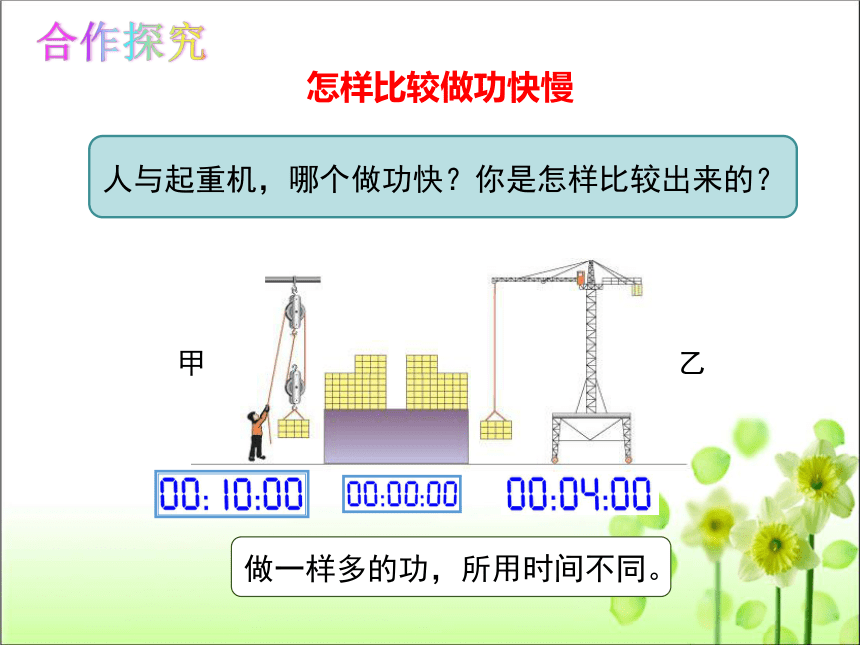 合作探究

怎样比较做功快慢

人与起重机，哪个做功快？你是怎样比较出来的？

甲

乙

00:10:00

00:00:00

00:04:00

做一样多的功，所用时间不同。